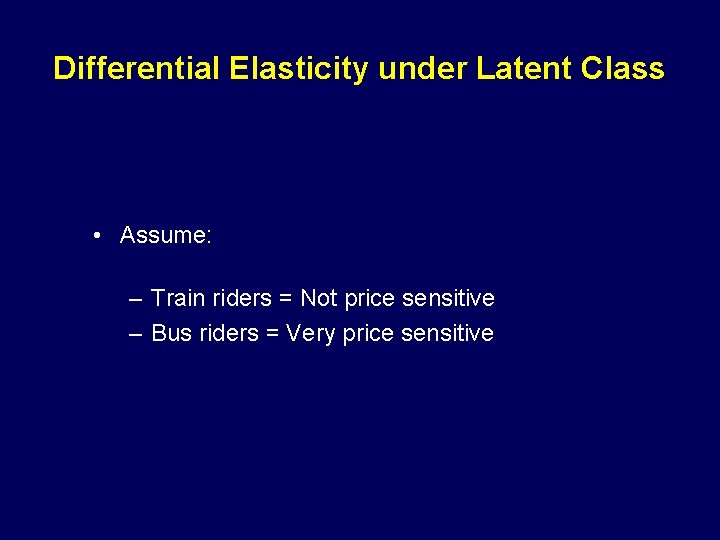 Differential Elasticity under Latent Class

• Assume:

– Train riders = Not price sensitive
– Bus riders = Very price sensitive